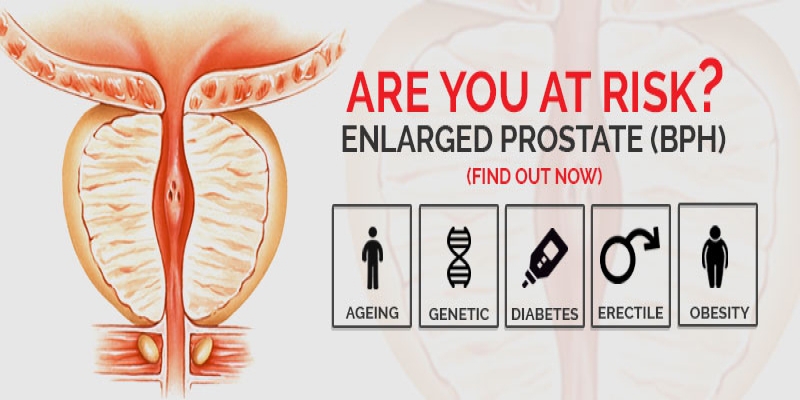 ARE YOU AT RISK?
ENLARGED PROSTATE (BPH)
(FIND OUT NOW)

AGEING
GENETIC
DIABETES
ERECTILE
OBESITY